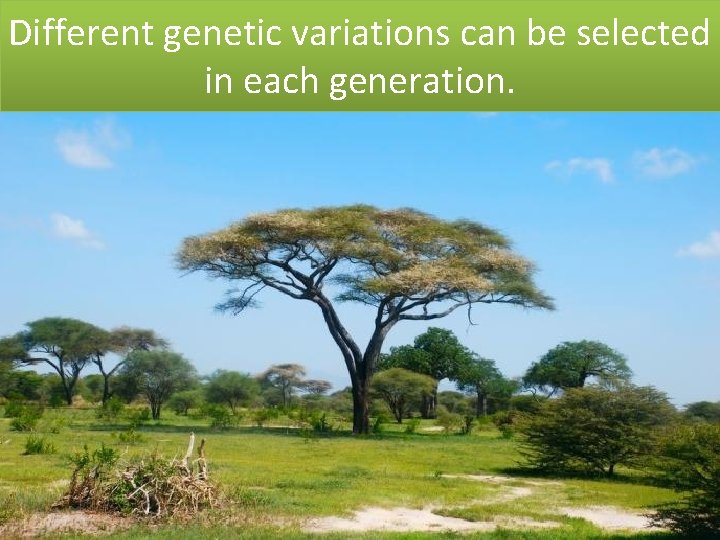 Different genetic variations can be selected in each generation.